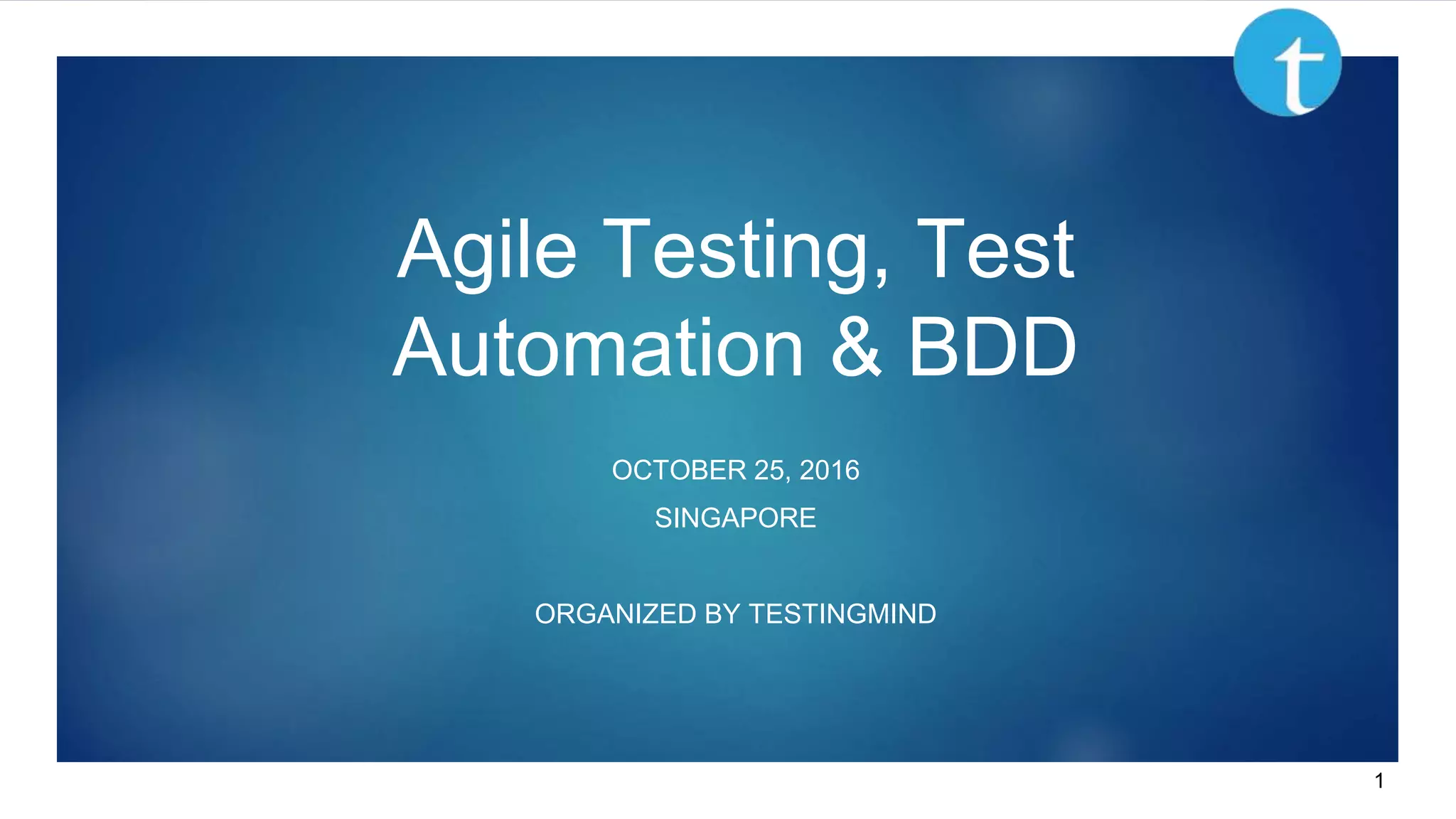 t

Agile Testing, Test Automation & BDD

OCTOBER 25, 2016

SINGAPORE

ORGANIZED BY TESTINGMIND

1